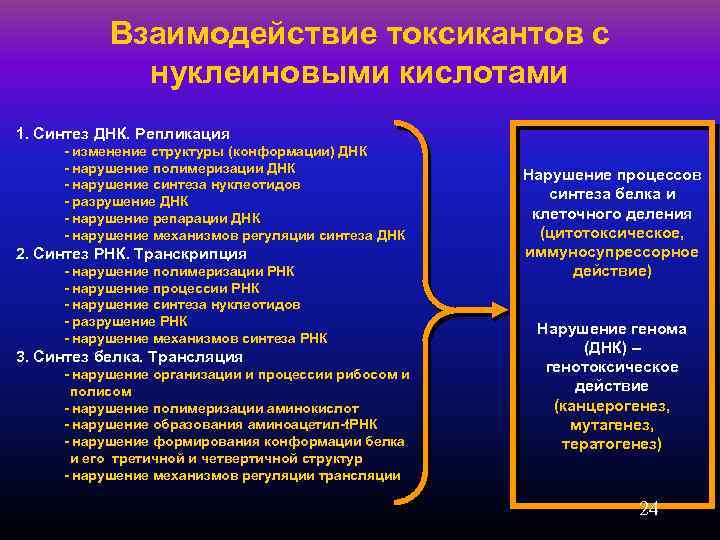 Взаимодействие токсикантов с нуклеиновыми кислотами

1. Синтез ДНК. Репликация
- изменение структуры (конформации) ДНК
- нарушение полимеризации ДНК
- нарушение синтеза нуклеотидов
- разрушение ДНК
- нарушение репарации ДНК
- нарушение механизмов регуляции синтеза ДНК
2. Синтез РНК. Транскрипция
- нарушение полимеризации РНК
- нарушение процессии РНК
- нарушение синтеза нуклеотидов
- разрушение РНК
- нарушение механизмов синтеза РНК
3. Синтез белка. Трансляция
- нарушение организации и процессии рибосом и полисом
- нарушение полимеризации аминокислот
- нарушение образования аминоацетил-tРНК
- нарушение формирования конформации белка и его третичной и четвертичной структур
- нарушение механизмов регуляции трансляции

Нарушение процессов синтеза белка и клеточного деления (цитотоксическое, иммуносупрессорное действие)

Нарушение генома (ДНК) – генотоксическое действие (канцерогенез, мутагенез, тератогенез)

24